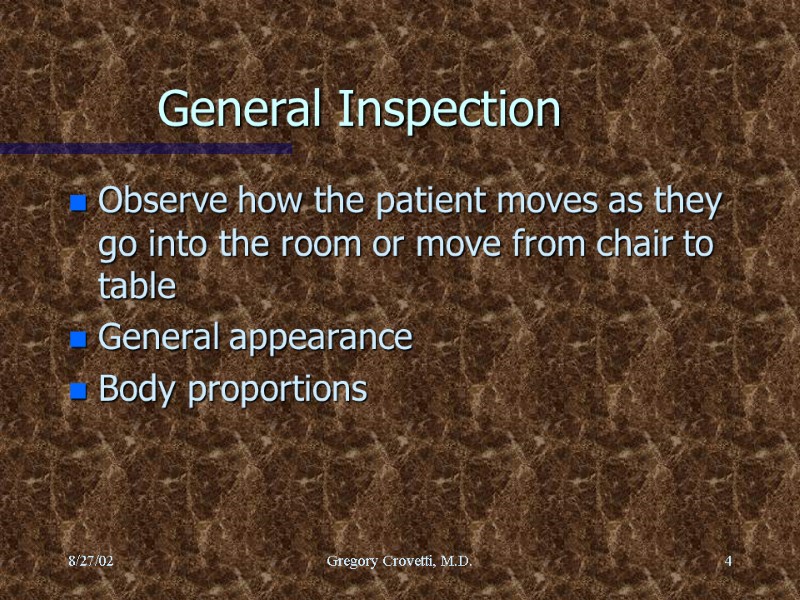 General Inspection

- Observe how the patient moves as they go into the room or move from chair to table
- General appearance
- Body proportions

8/27/02 Gregory Crovetti, M.D. 4